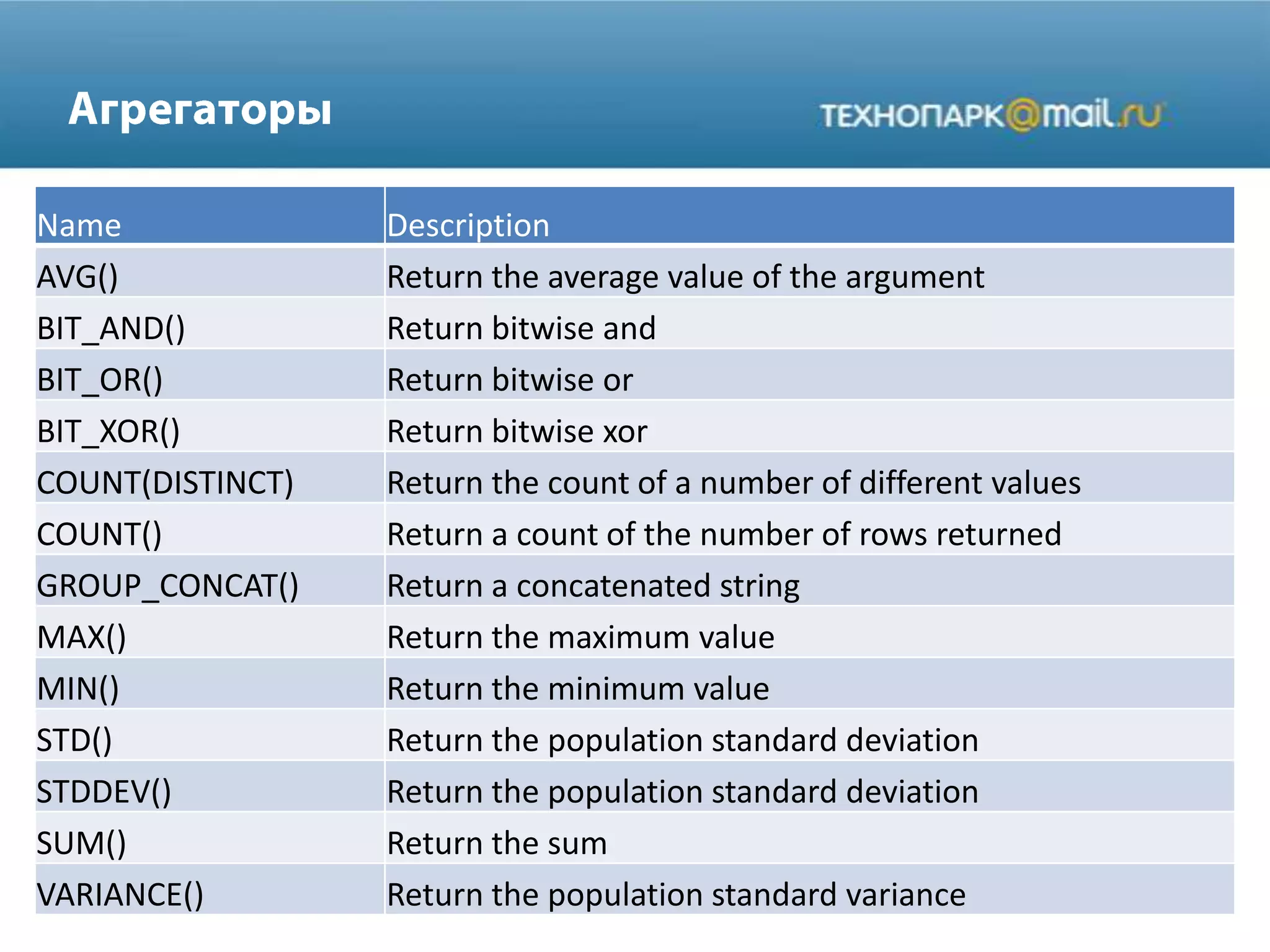 Агрегаторы

ТЕХНОПАРК@mail.ru

| Name | Description |
|---|---|
| AVG() | Return the average value of the argument |
| BIT_AND() | Return bitwise and |
| BIT_OR() | Return bitwise or |
| BIT_XOR() | Return bitwise xor |
| COUNT(DISTINCT) | Return the count of a number of different values |
| COUNT() | Return a count of the number of rows returned |
| GROUP_CONCAT() | Return a concatenated string |
| MAX() | Return the maximum value |
| MIN() | Return the minimum value |
| STD() | Return the population standard deviation |
| STDDEV() | Return the population standard deviation |
| SUM() | Return the sum |
| VARIANCE() | Return the population standard variance |